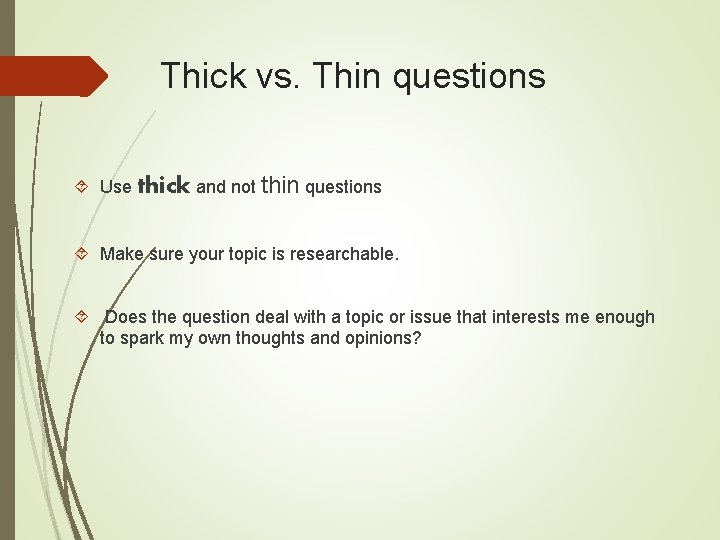 Thick vs. Thin questions

Use thick and not thin questions

Make sure your topic is researchable.

Does the question deal with a topic or issue that interests me enough to spark my own thoughts and opinions?